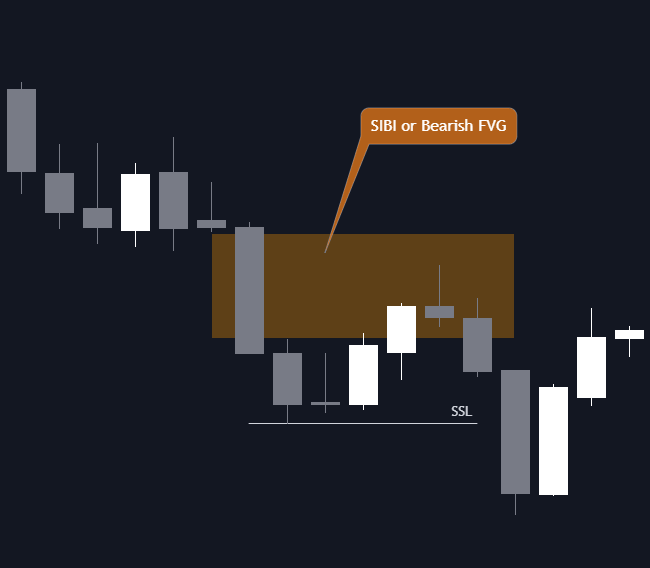 SIBI or Bearish FVG

SSL